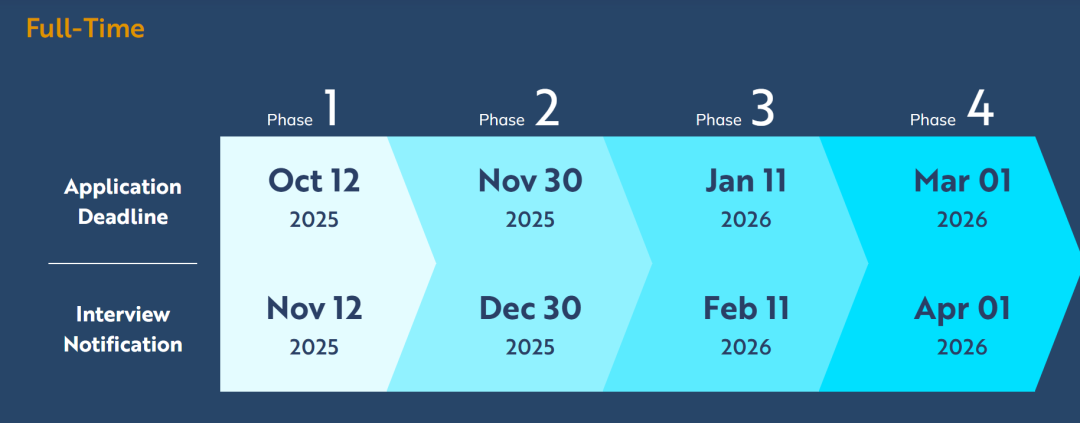 Full-Time

|  | Phase 1 | Phase 2 | Phase 3 | Phase 4 |
|---|---|---|---|---|
| Application Deadline | Oct 12 2025 | Nov 30 2025 | Jan 11 2026 | Mar 01 2026 |
| Interview Notification | Nov 12 2025 | Dec 30 2025 | Feb 11 2026 | Apr 01 2026 |